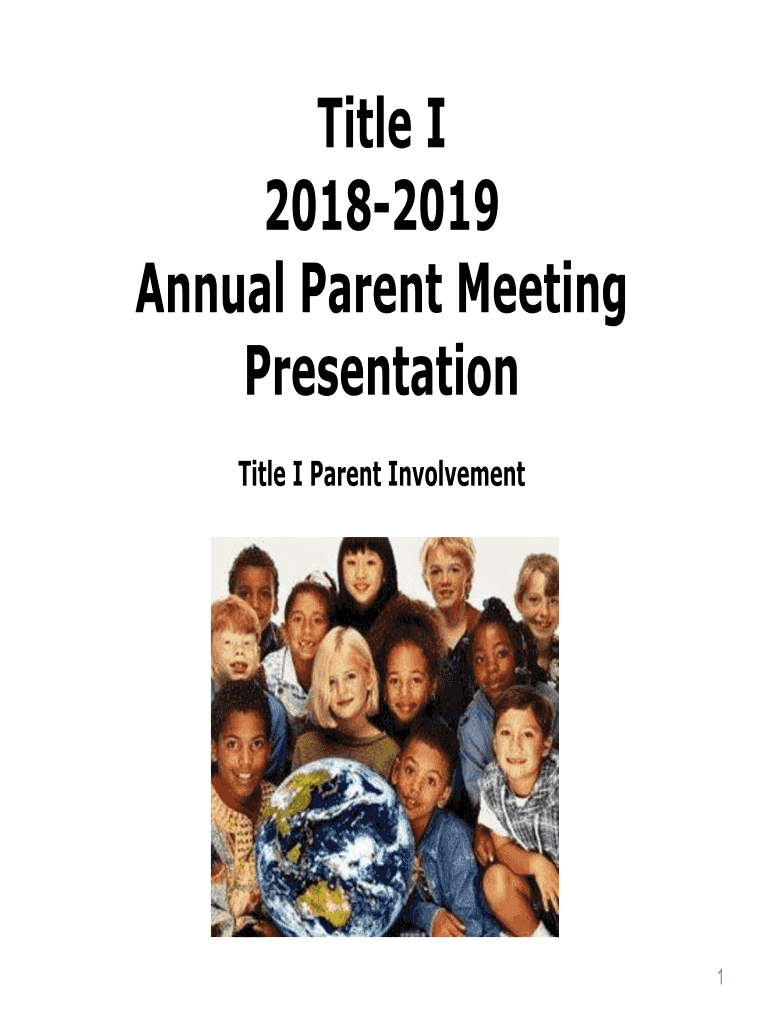 Title I
2018-2019
Annual Parent Meeting
Presentation

Title I Parent Involvement

1